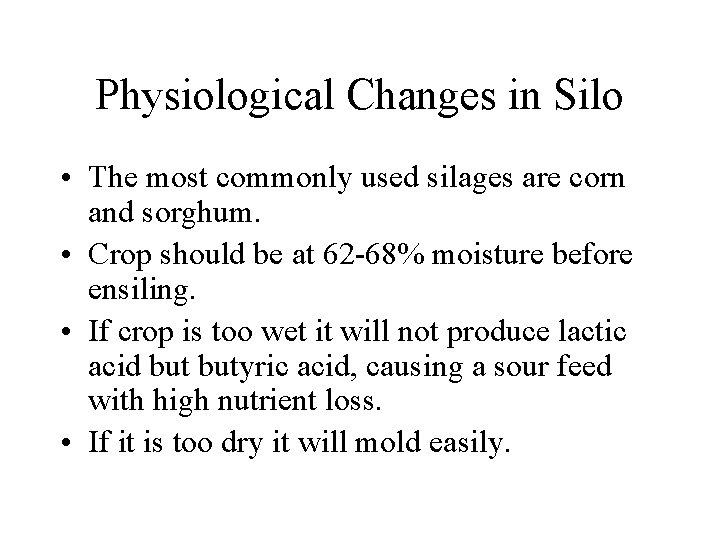 Physiological Changes in Silo

• The most commonly used silages are corn and sorghum.
• Crop should be at 62-68% moisture before ensiling.
• If crop is too wet it will not produce lactic acid but butyric acid, causing a sour feed with high nutrient loss.
• If it is too dry it will mold easily.